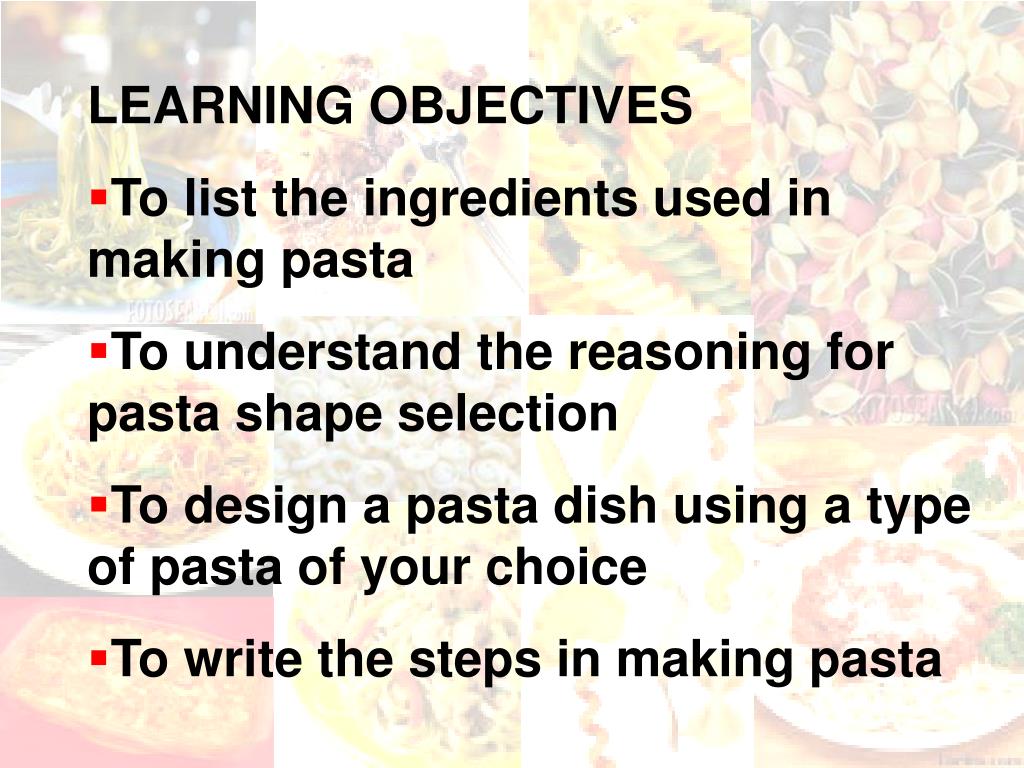 LEARNING OBJECTIVES

▪To list the ingredients used in making pasta

▪To understand the reasoning for pasta shape selection

▪To design a pasta dish using a type of pasta of your choice

▪To write the steps in making pasta